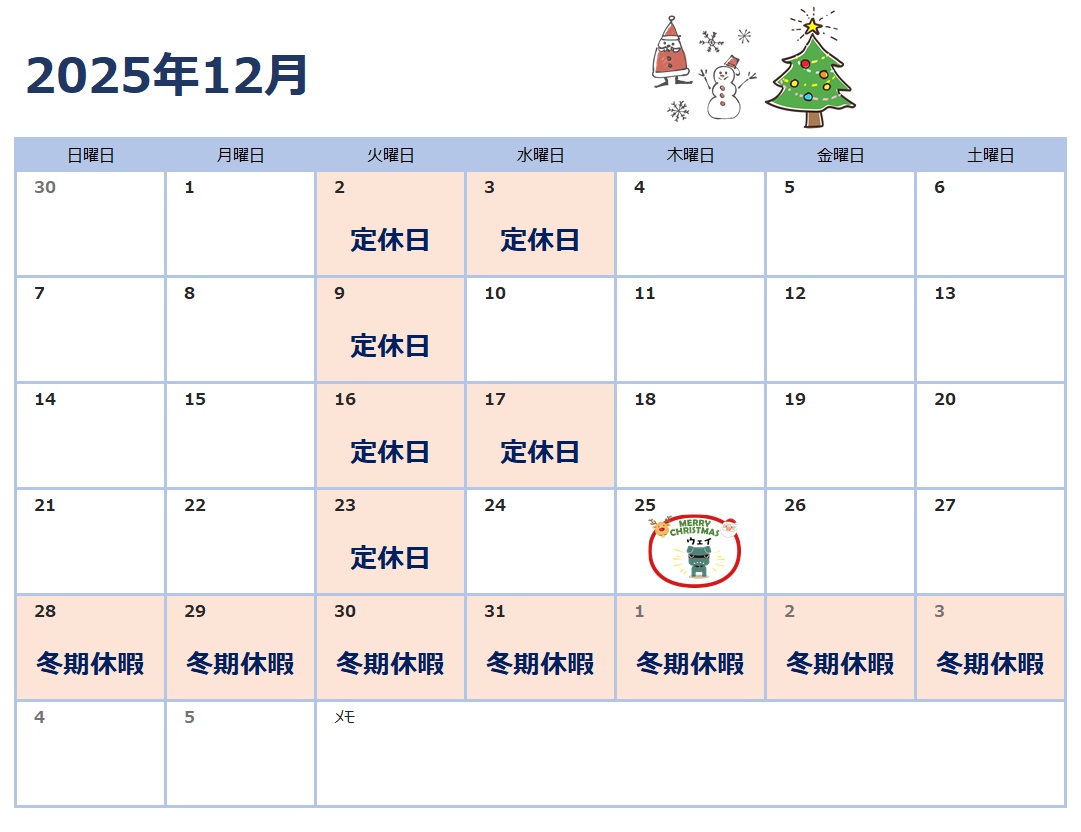 2025年12月

| 日曜日 | 月曜日 | 火曜日 | 水曜日 | 木曜日 | 金曜日 | 土曜日 |
|---|---|---|---|---|---|---|
| 30 | 1 | 2 定休日 | 3 定休日 | 4 | 5 | 6 |
| 7 | 8 | 9 定休日 | 10 | 11 | 12 | 13 |
| 14 | 15 | 16 定休日 | 17 定休日 | 18 | 19 | 20 |
| 21 | 22 | 23 定休日 | 24 | 25 MERRY CHRISTMAS ウェイ | 26 | 27 |
| 28 冬期休暇 | 29 冬期休暇 | 30 冬期休暇 | 31 冬期休暇 | 1 冬期休暇 | 2 冬期休暇 | 3 冬期休暇 |
| 4 | 5 | メモ | | | | |